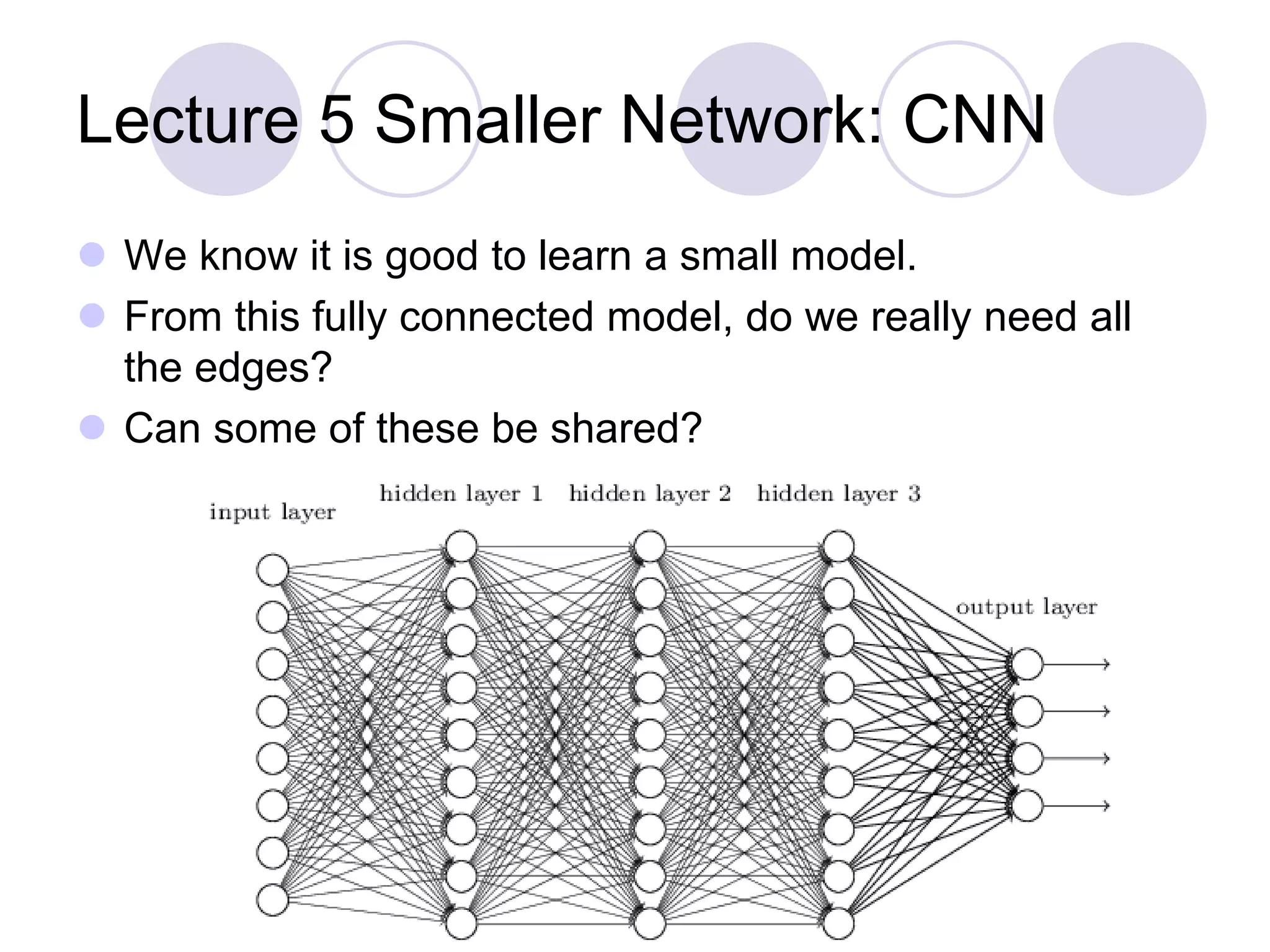 Lecture 5 Smaller Network: CNN

We know it is good to learn a small model.

From this fully connected model, do we really need all the edges?

Can some of these be shared?

input layer

hidden layer 1

hidden layer 2

hidden layer 3

output layer